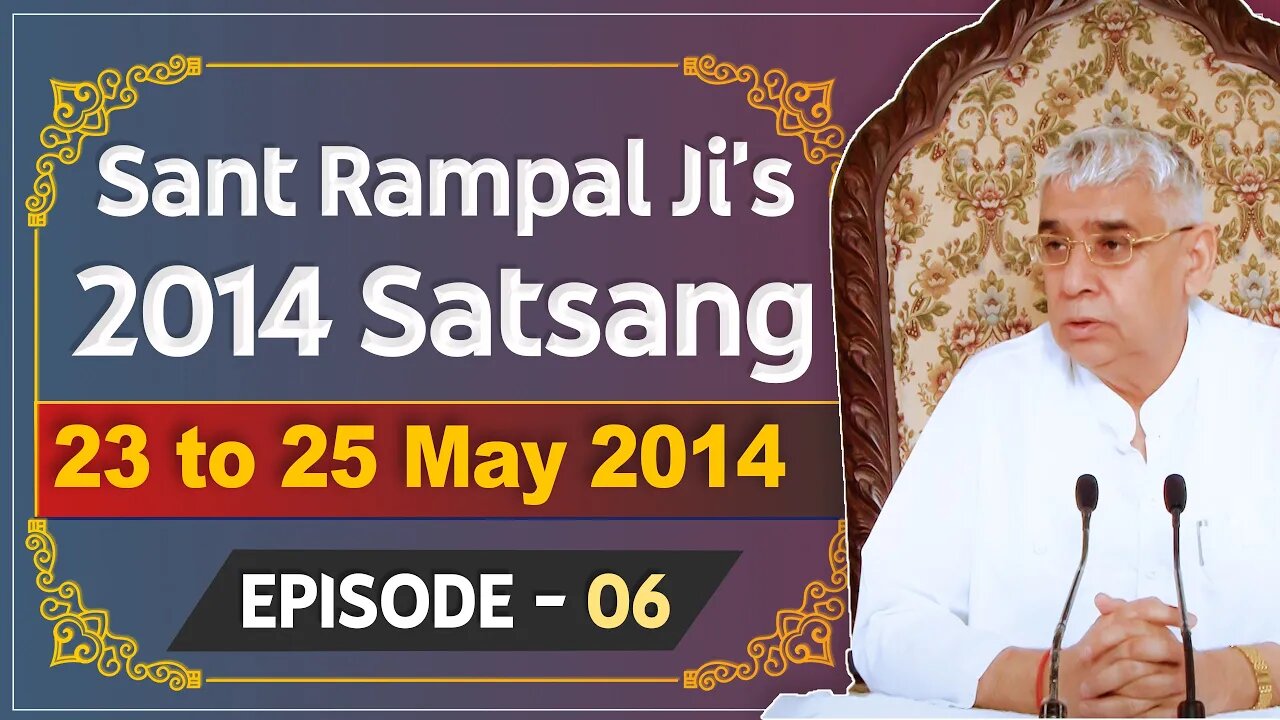 Sant Rampal Ji's
2014 Satsang

23 to 25 May 2014

EPISODE - 06